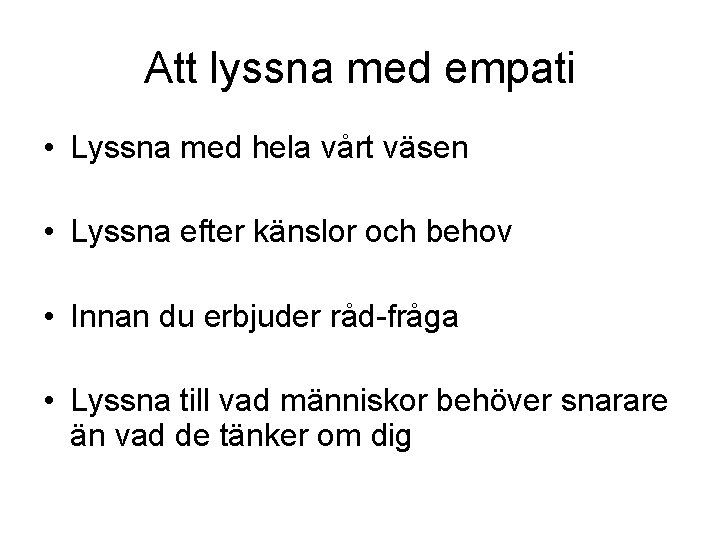 Att lyssna med empati

• Lyssna med hela vårt väsen

• Lyssna efter känslor och behov

• Innan du erbjuder råd-fråga

• Lyssna till vad människor behöver snarare än vad de tänker om dig